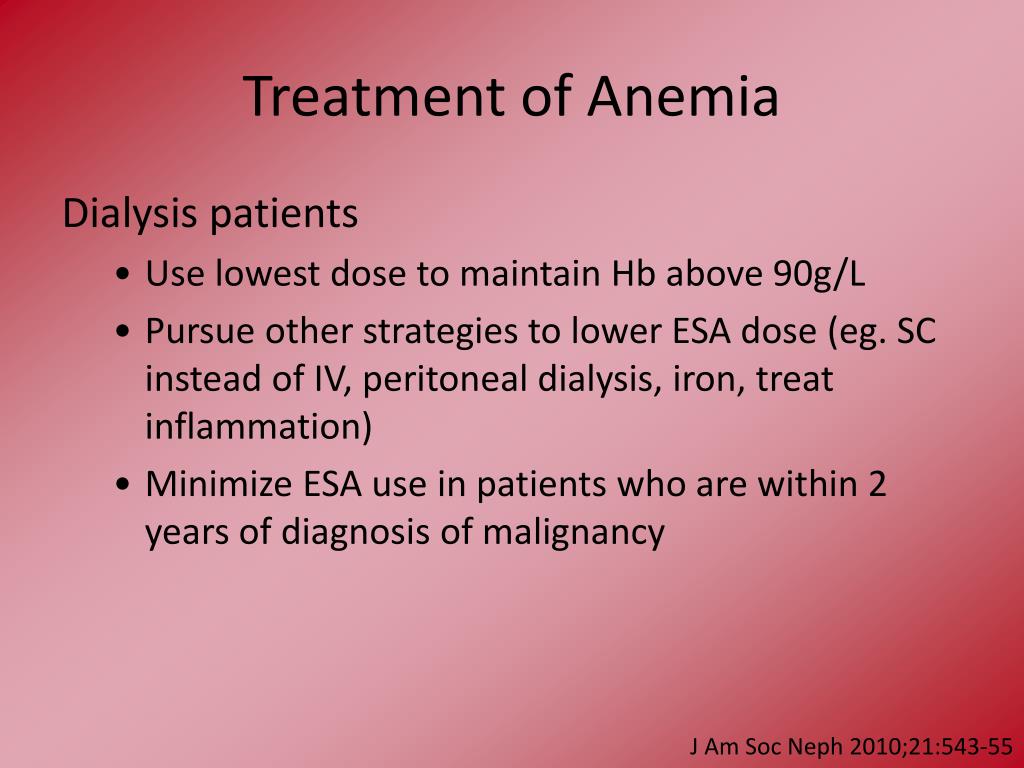 Treatment of Anemia

Dialysis patients

• Use lowest dose to maintain Hb above 90g/L
• Pursue other strategies to lower ESA dose (eg. SC instead of IV, peritoneal dialysis, iron, treat inflammation)
• Minimize ESA use in patients who are within 2 years of diagnosis of malignancy

J Am Soc Neph 2010;21:543-55